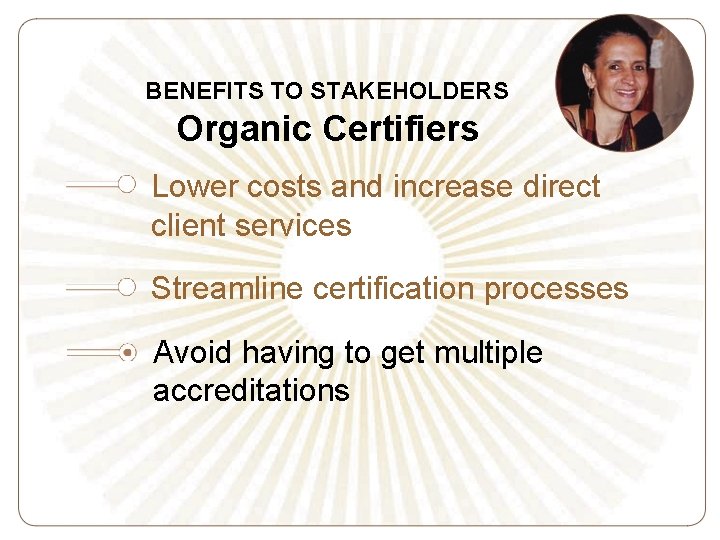 BENEFITS TO STAKEHOLDERS
Organic Certifiers

Lower costs and increase direct client services

Streamline certification processes

Avoid having to get multiple accreditations